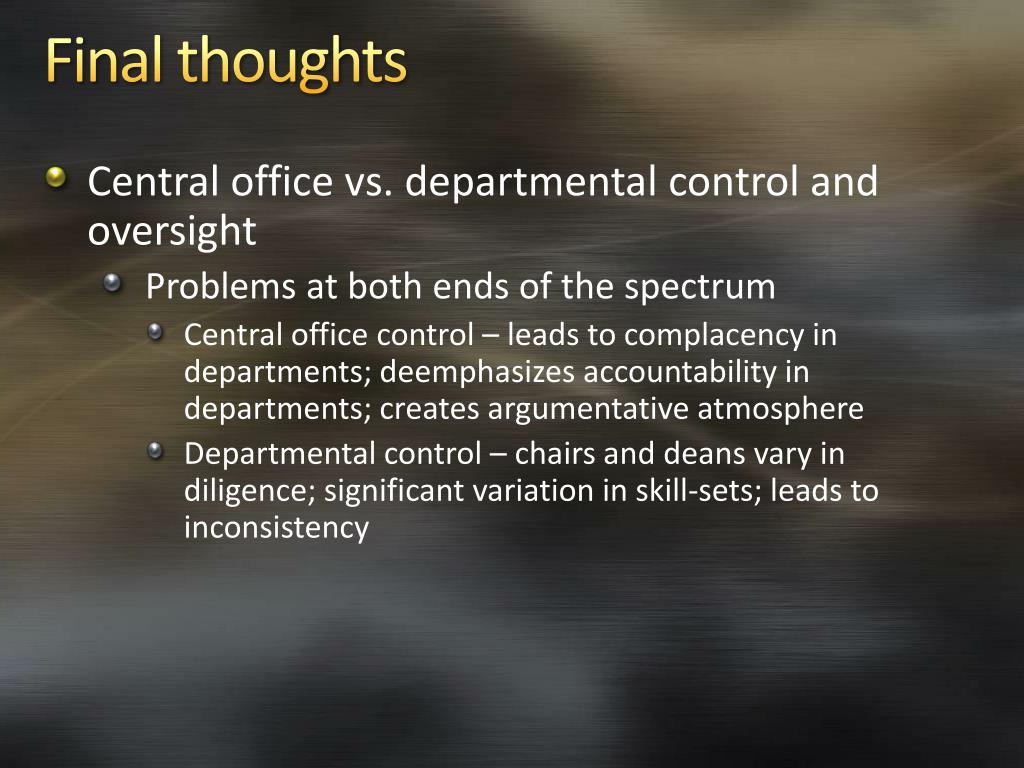 Final thoughts

Central office vs. departmental control and oversight

Problems at both ends of the spectrum

Central office control – leads to complacency in departments; deemphasizes accountability in departments; creates argumentative atmosphere

Departmental control – chairs and deans vary in diligence; significant variation in skill-sets; leads to inconsistency